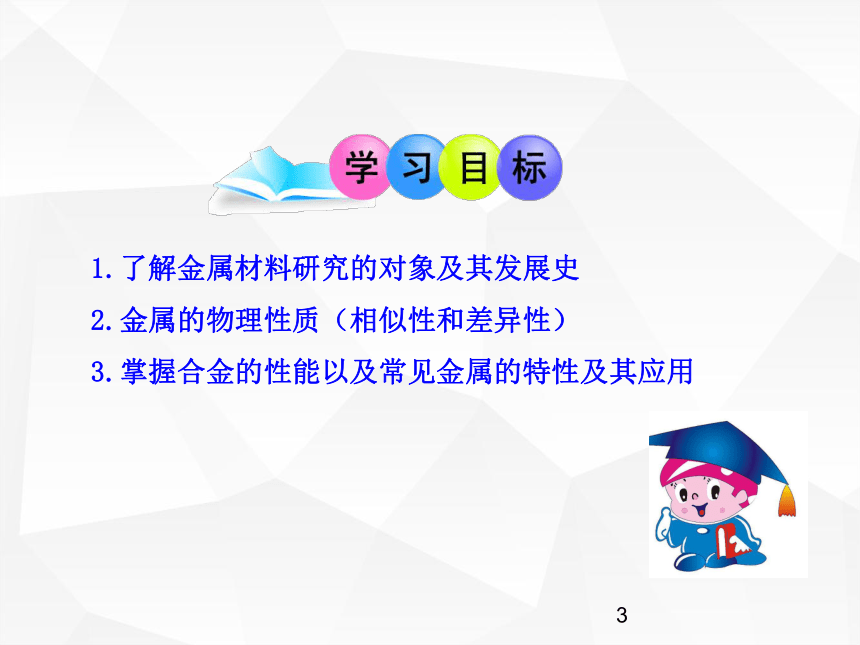 学习目标

1.了解金属材料研究的对象及其发展史

2.金属的物理性质（相似性和差异性）

3.掌握合金的性能以及常见金属的特性及其应用

3